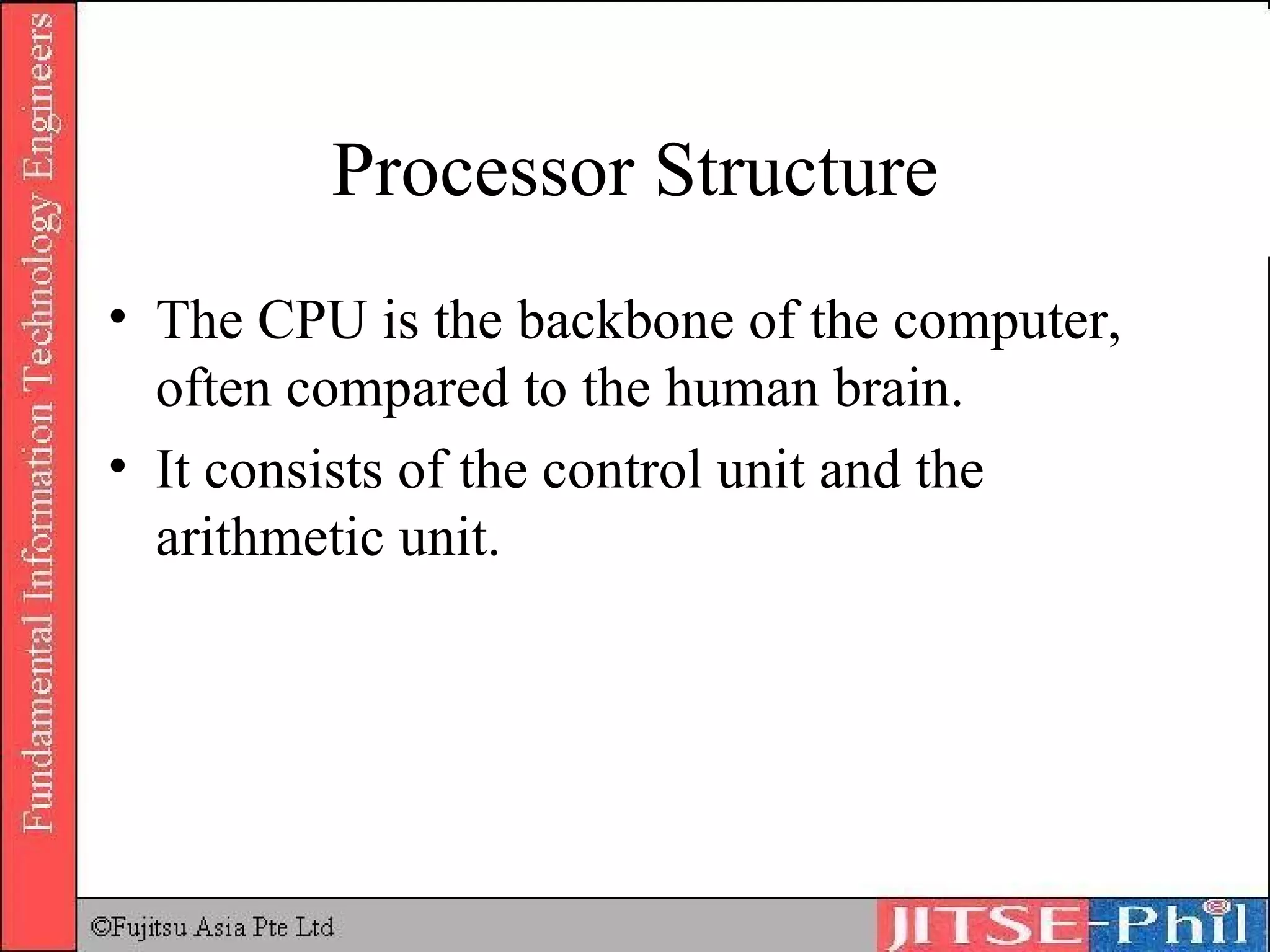 Fundamental Information Technology Engineers

Processor Structure

• The CPU is the backbone of the computer, often compared to the human brain.
• It consists of the control unit and the arithmetic unit.

©Fujitsu Asia Pte Ltd

JITSE-Phil